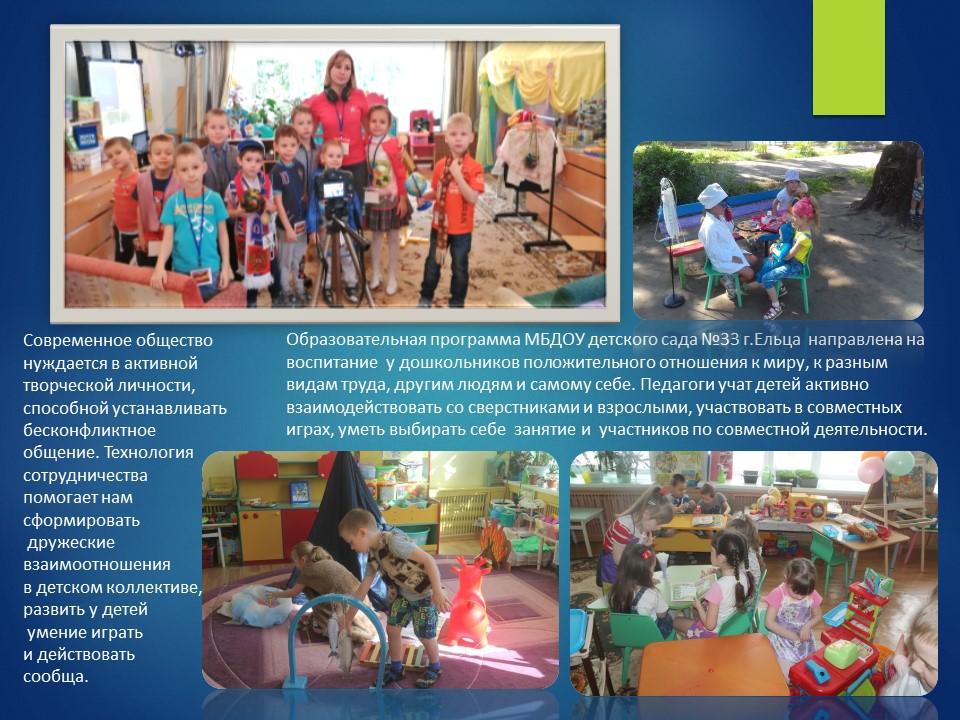 Современное общество нуждается в активной творческой личности, способной устанавливать бесконфликтное общение. Технология сотрудничества помогает нам сформировать дружеские взаимоотношения в детском коллективе, развить у детей умение играть и действовать сообща.

Образовательная программа МБДОУ детского сада №33 г.Ельца направлена на воспитание у дошкольников положительного отношения к миру, к разным видам труда, другим людям и самому себе. Педагоги учат детей активно взаимодействовать со сверстниками и взрослыми, участвовать в совместных играх, уметь выбирать себе занятие и участников по совместной деятельности.